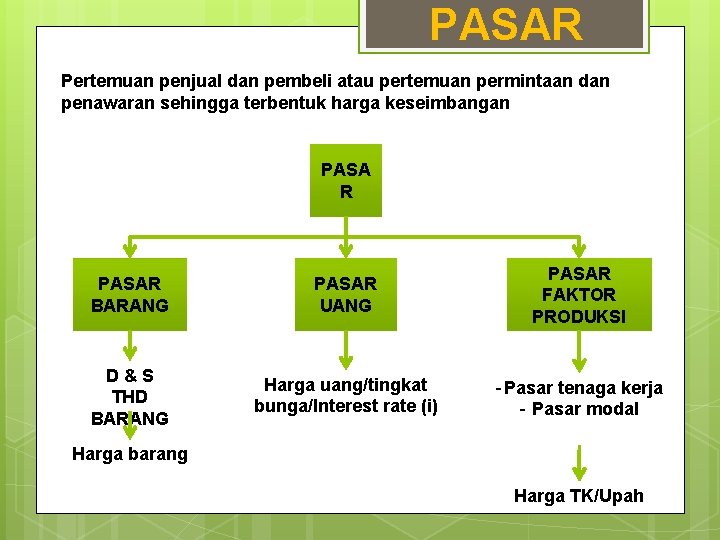 PASAR

Pertemuan penjual dan pembeli atau pertemuan permintaan dan penawaran sehingga terbentuk harga keseimbangan

PASA R

PASAR BARANG

PASAR UANG

PASAR FAKTOR PRODUKSI

D & S THD BARANG

Harga barang

Harga uang/tingkat bunga/Interest rate (i)

- Pasar tenaga kerja
- Pasar modal

Harga TK/Upah